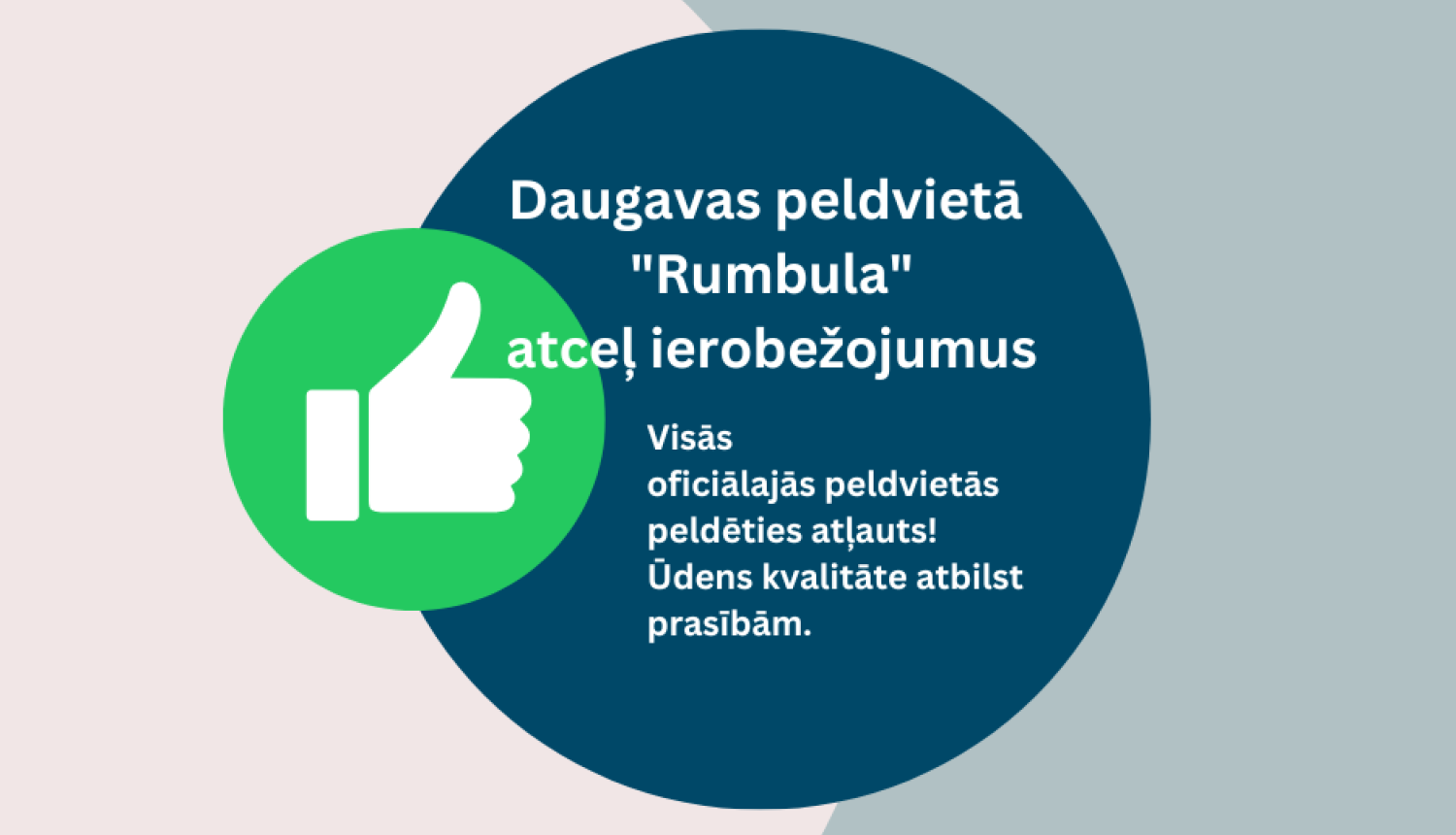 Daugavas peldvietā "Rumbula" atceļ ierobežojumus

Visās oficiālajās peldvietās peldēties atļauts! Ūdens kvalitāte atbilst prasībām.